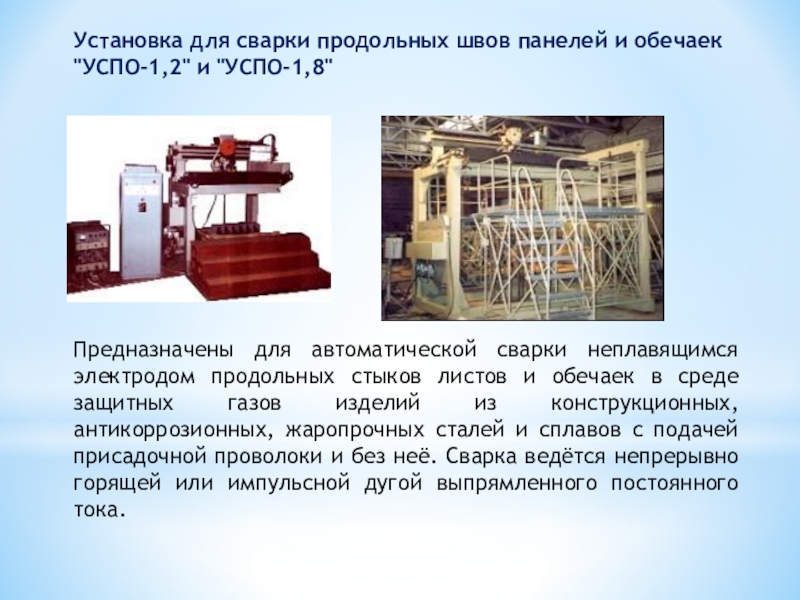 Установка для сварки продольных швов панелей и обечаек "УСПО-1,2" и "УСПО-1,8"

Предназначены для автоматической сварки неплавящимся электродом продольных стыков листов и обечаек в среде защитных газов изделий из конструкционных, антикоррозионных, жаропрочных сталей и сплавов с подачей присадочной проволоки и без неё. Сварка ведётся непрерывно горящей или импульсной дугой выпрямленного постоянного тока.